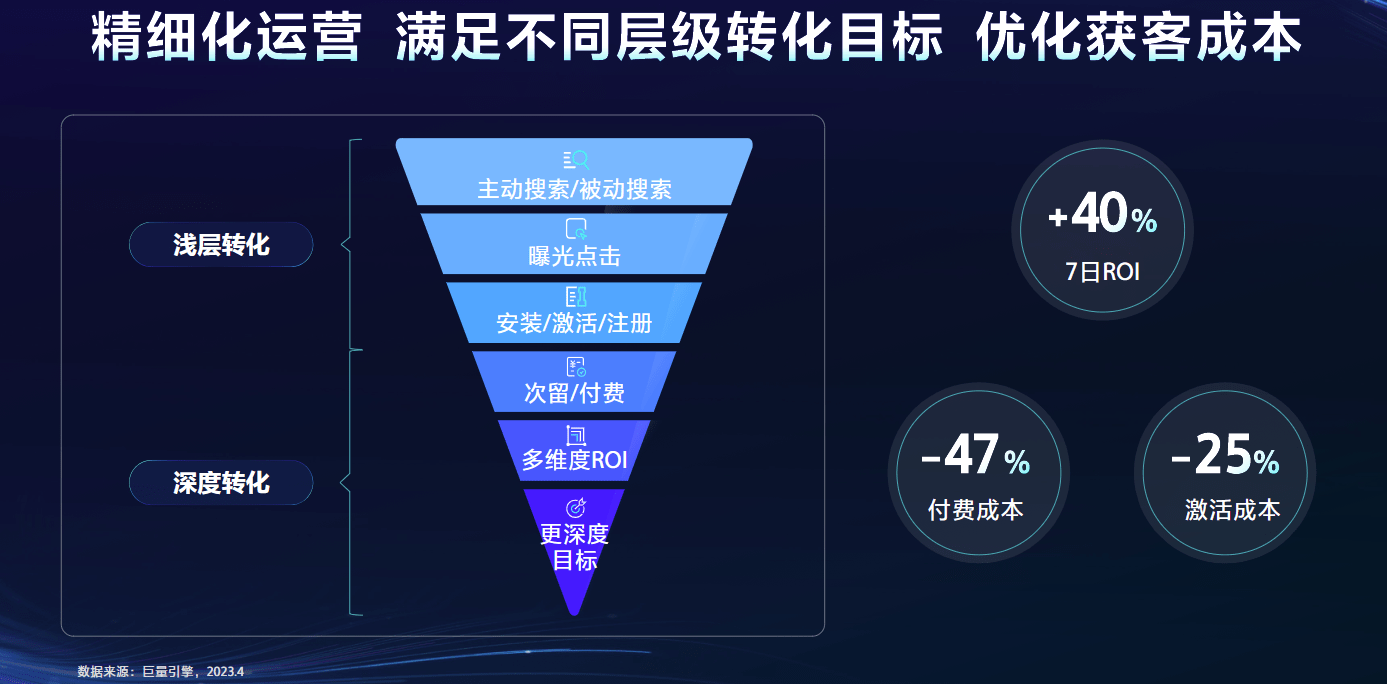 精细化运营 满足不同层级转化目标 优化获客成本

浅层转化

深度转化

主动搜索/被动搜索

曝光点击

安装/激活/注册

次留/付费

多维度ROI

更深度目标

+40%
7日ROI

-47%
付费成本

-25%
激活成本

数据来源：巨量引擎，2023.4